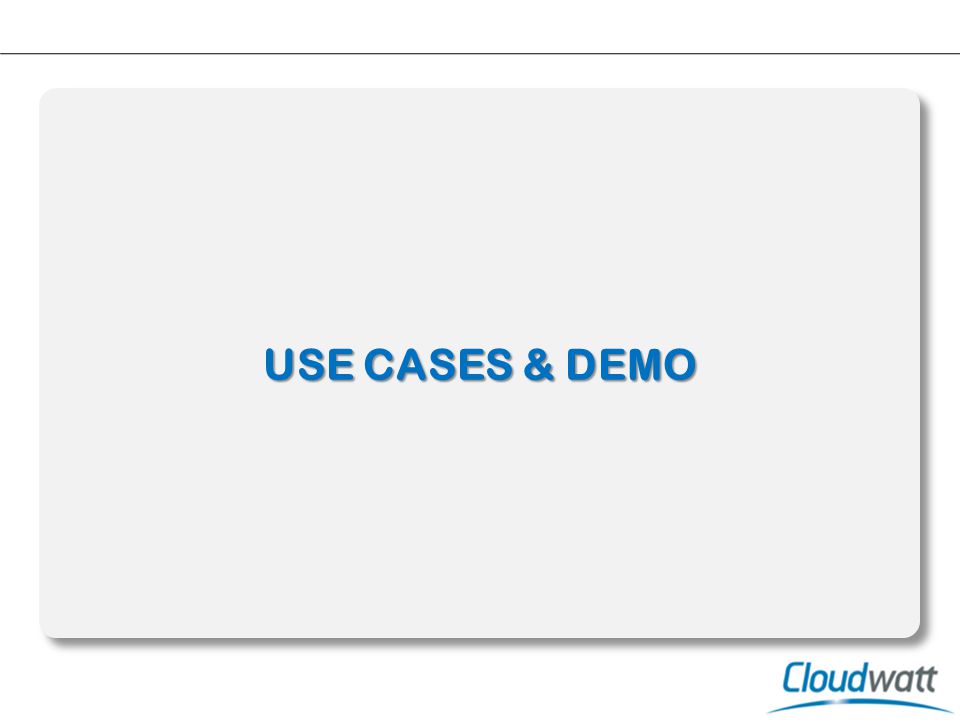 USE CASES & DEMO

Cloudwatt